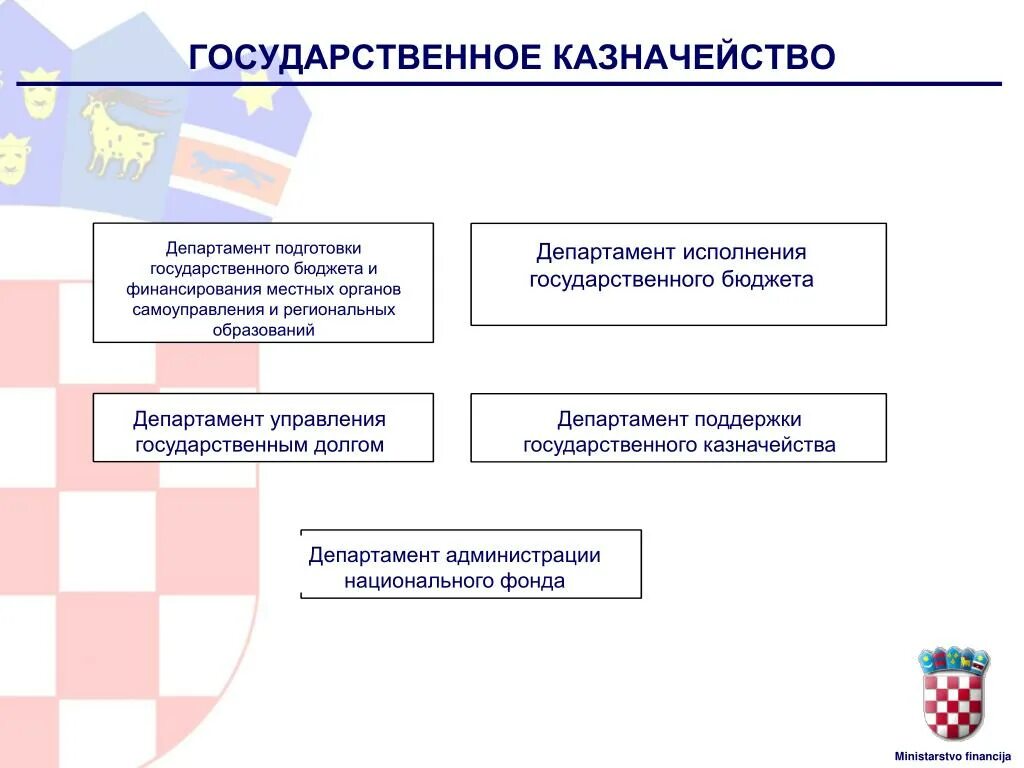 ГОСУДАРСТВЕННОЕ КАЗНАЧЕЙСТВО

Департамент подготовки государственного бюджета и финансирования местных органов самоуправления и региональных образований

Департамент исполнения государственного бюджета

Департамент управления государственным долгом

Департамент поддержки государственного казначейства

Департамент администрации национального фонда

Ministarstvo financija